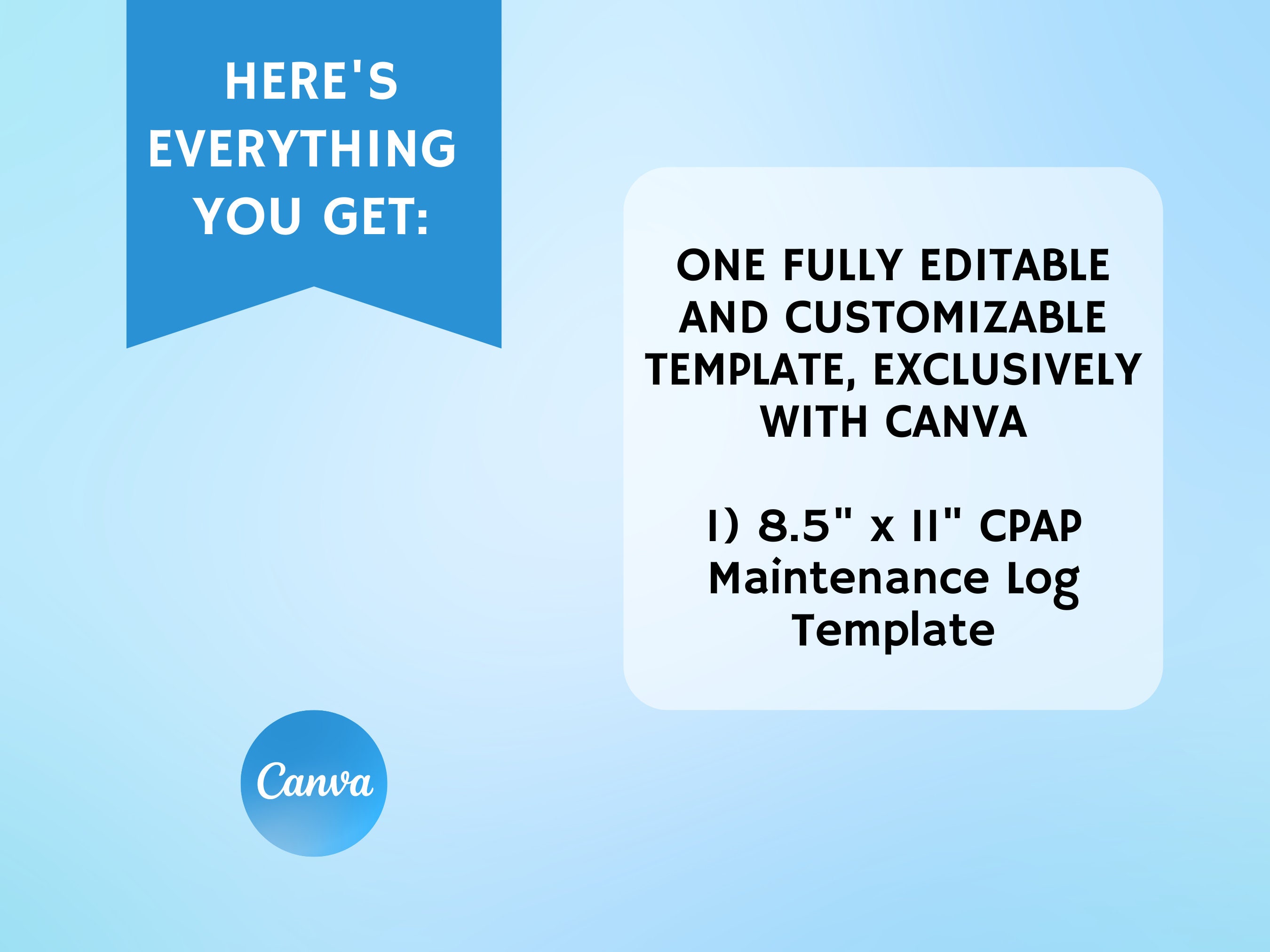 HERE'S EVERYTHING YOU GET:

ONE FULLY EDITABLE AND CUSTOMIZABLE TEMPLATE, EXCLUSIVELY WITH CANVA

1) 8.5" x 11" CPAP Maintenance Log Template

Canva